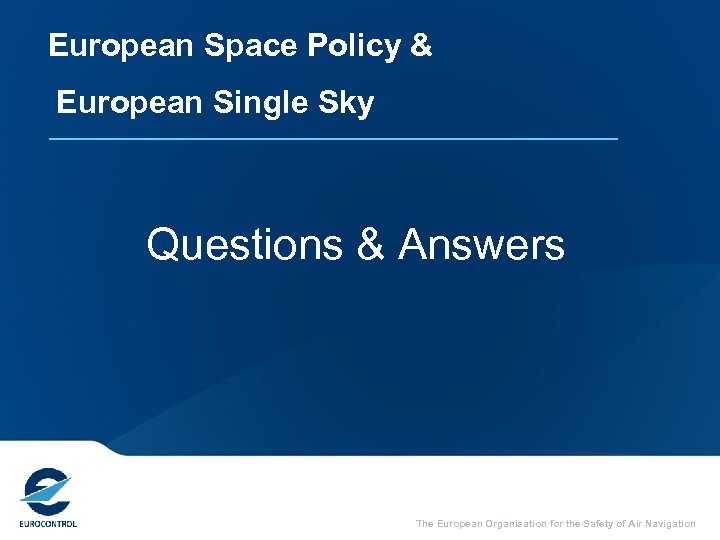 European Space Policy &

European Single Sky

Questions & Answers

EUROCONTROL

The European Organisation for the Safety of Air Navigation